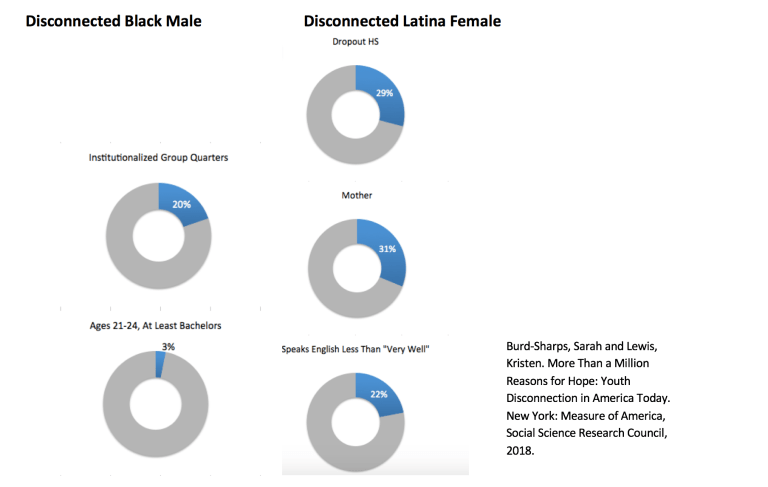 Disconnected Black Male

Institutionalized Group Quarters

20%

Ages 21-24, At Least Bachelors

3%

Disconnected Latina Female

Dropout HS

29%

Mother

31%

Speaks English Less Than "Very Well"

22%

Burd-Sharps, Sarah and Lewis, Kristen. More Than a Million Reasons for Hope: Youth Disconnection in America Today. New York: Measure of America, Social Science Research Council, 2018.